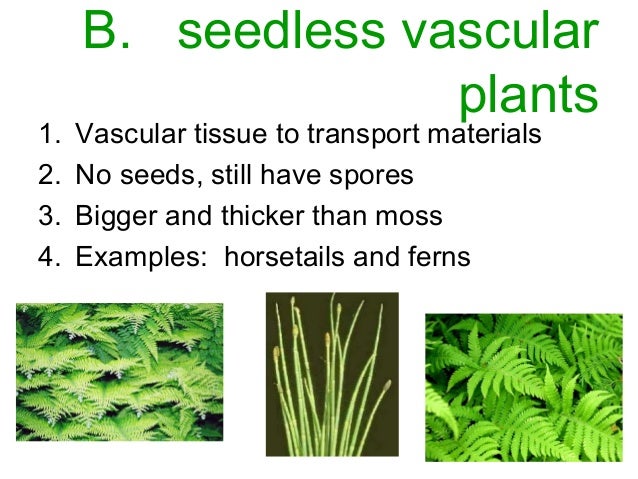 B. seedless vascular plants

1. Vascular tissue to transport materials
2. No seeds, still have spores
3. Bigger and thicker than moss
4. Examples: horsetails and ferns